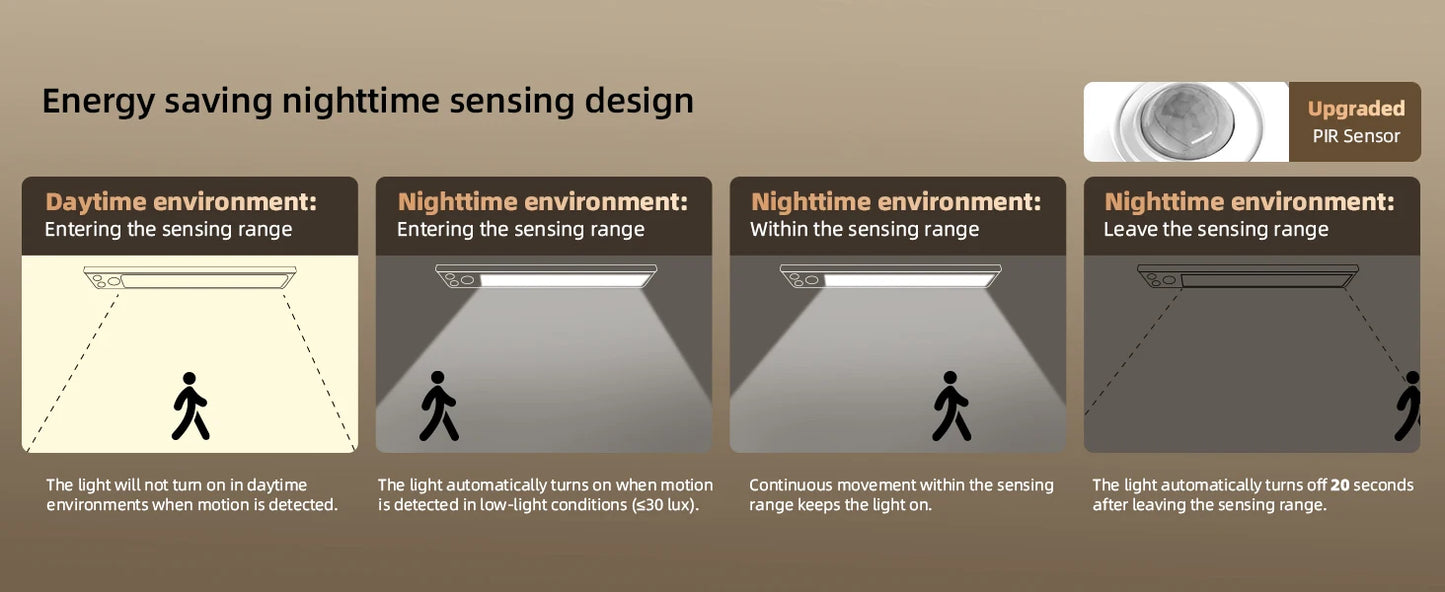 Energy saving nighttime sensing design

Upgraded
PIR Sensor

Daytime environment:
Entering the sensing range

The light will not turn on in daytime environments when motion is detected.

Nighttime environment:
Entering the sensing range

The light automatically turns on when motion is detected in low-light conditions (≤30 lux).

Nighttime environment:
Within the sensing range

Continuous movement within the sensing range keeps the light on.

Nighttime environment:
Leave the sensing range

The light automatically turns off 20 seconds after leaving the sensing range.